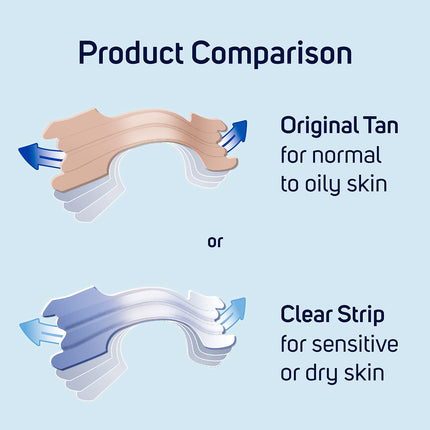 Product Comparison

Original Tan
for normal to oily skin

or

Clear Strip
for sensitive or dry skin